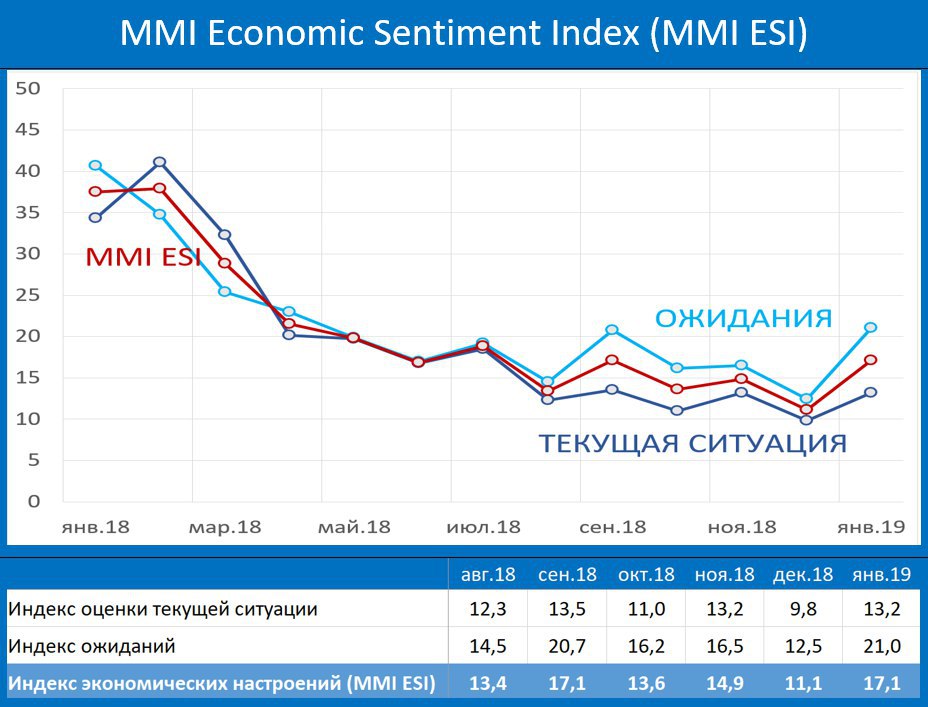 MMI Economic Sentiment Index (MMI ESI)

50
45
40
35
30
25
20
15
10
5
0

MMI ESI
ОЖИДАНИЯ
ТЕКУЩАЯ СИТУАЦИЯ

янв.18 мар.18 май.18 июл.18 сен.18 ноя.18 янв.19

| | авг.18 | сен.18 | окт.18 | ноя.18 | дек.18 | янв.19 |
|---|---|---|---|---|---|---|
| Индекс оценки текущей ситуации | 12,3 | 13,5 | 11,0 | 13,2 | 9,8 | 13,2 |
| Индекс ожиданий | 14,5 | 20,7 | 16,2 | 16,5 | 12,5 | 21,0 |
| Индекс экономических настроений (MMI ESI) | 13,4 | 17,1 | 13,6 | 14,9 | 11,1 | 17,1 |